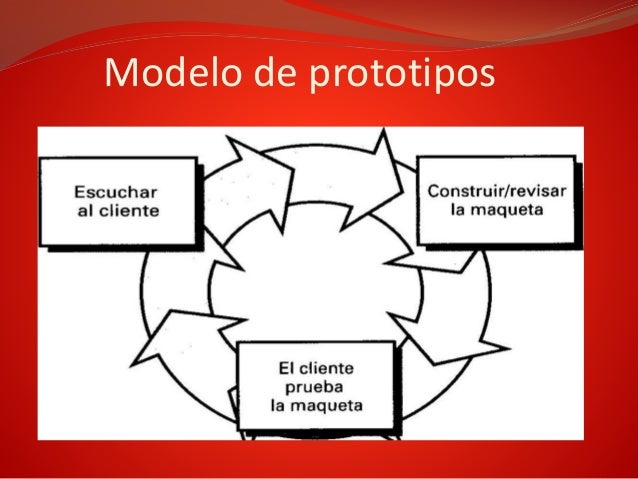 Modelo de prototipos

Escuchar al cliente

Construir/revisar la maqueta

El cliente prueba la maqueta